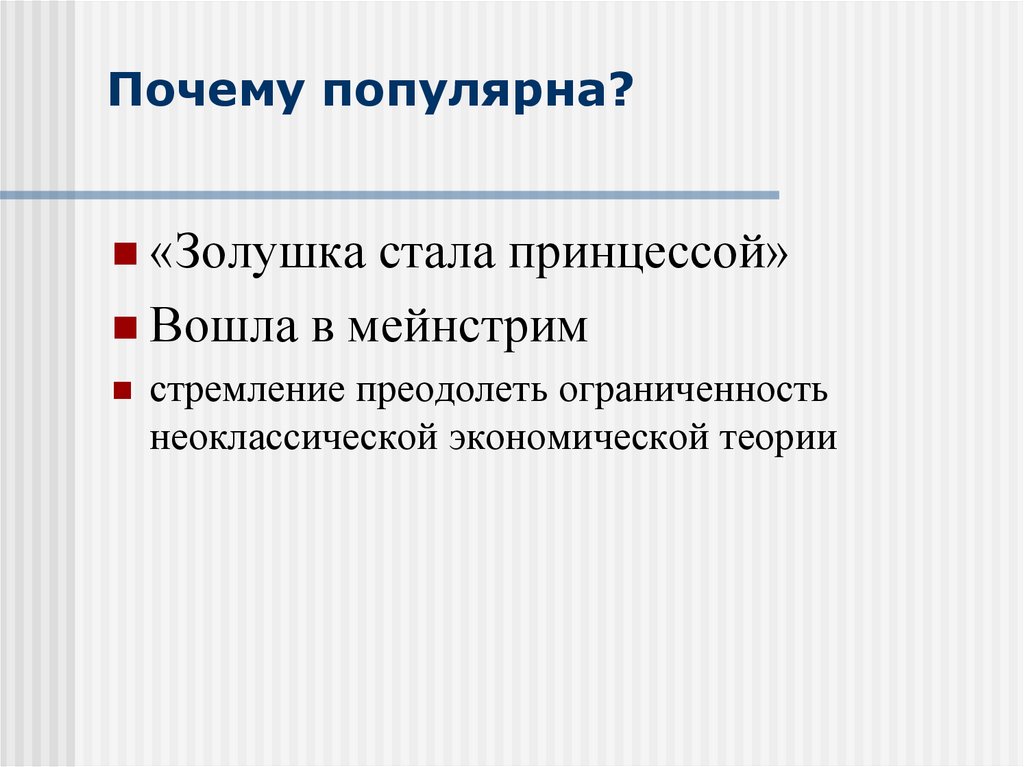 Почему популярна?

«Золушка стала принцессой»

Вошла в мейнстрим

стремление преодолеть ограниченность неоклассической экономической теории